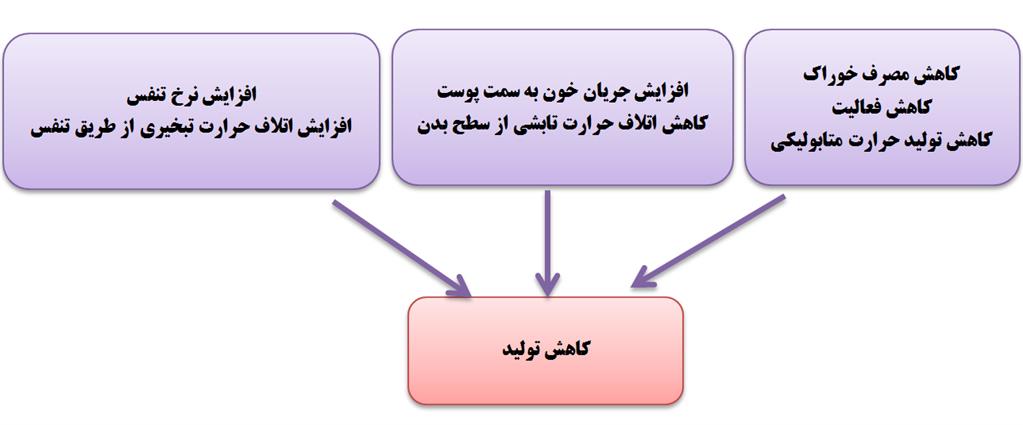 کاهش مصرف خوراک
کاهش فعالیت
کاهش تولید حرارت متابولیکی

افزایش جریان خون به سمت پوست
کاهش اتلاف حرارت تابشی از سطح بدن

افزایش نرخ تنفس
افزایش اتلاف حرارت تبخیری از طریق تنفس

کاهش تولید